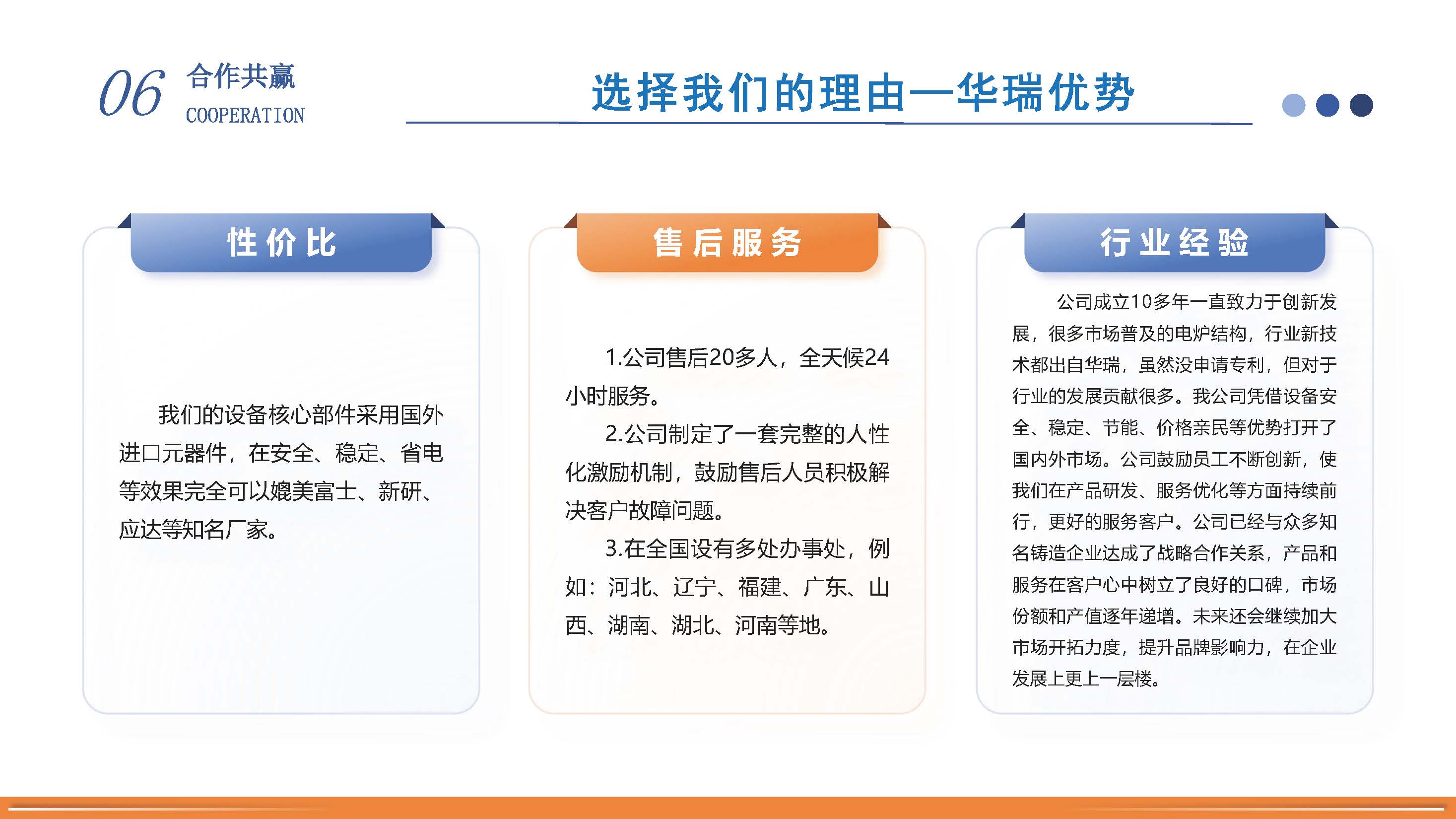 06 合作共赢
COOPERATION

选择我们的理由—华瑞优势

性价比

我们的设备核心部件采用国外进口元器件，在安全、稳定、省电等效果完全可以媲美富士、新研、应达等知名厂家。

售后服务

1.公司售后20多人，全天候24小时服务。

2.公司制定了一套完整的人性化激励机制，鼓励售后人员积极解决客户故障问题。

3.在全国设有多处办事处，例如：河北、辽宁、福建、广东、山西、湖南、湖北、河南等地。

行业经验

公司成立10多年一直致力于创新发展，很多市场普及的电炉结构，行业新技术都出自华瑞，虽然没申请专利，但对于行业的发展贡献很多。我公司凭借设备安全、稳定、节能、价格亲民等优势打开了国内外市场。公司鼓励员工不断创新，使我们在产品研发、服务优化等方面持续前行，更好的服务客户。公司已经与众多知名铸造企业达成了战略合作关系，产品和服务在客户心中树立了良好的口碑，市场份额和产值逐年递增。未来还会继续加大市场开拓力度，提升品牌影响力，在企业发展上更上一层楼。